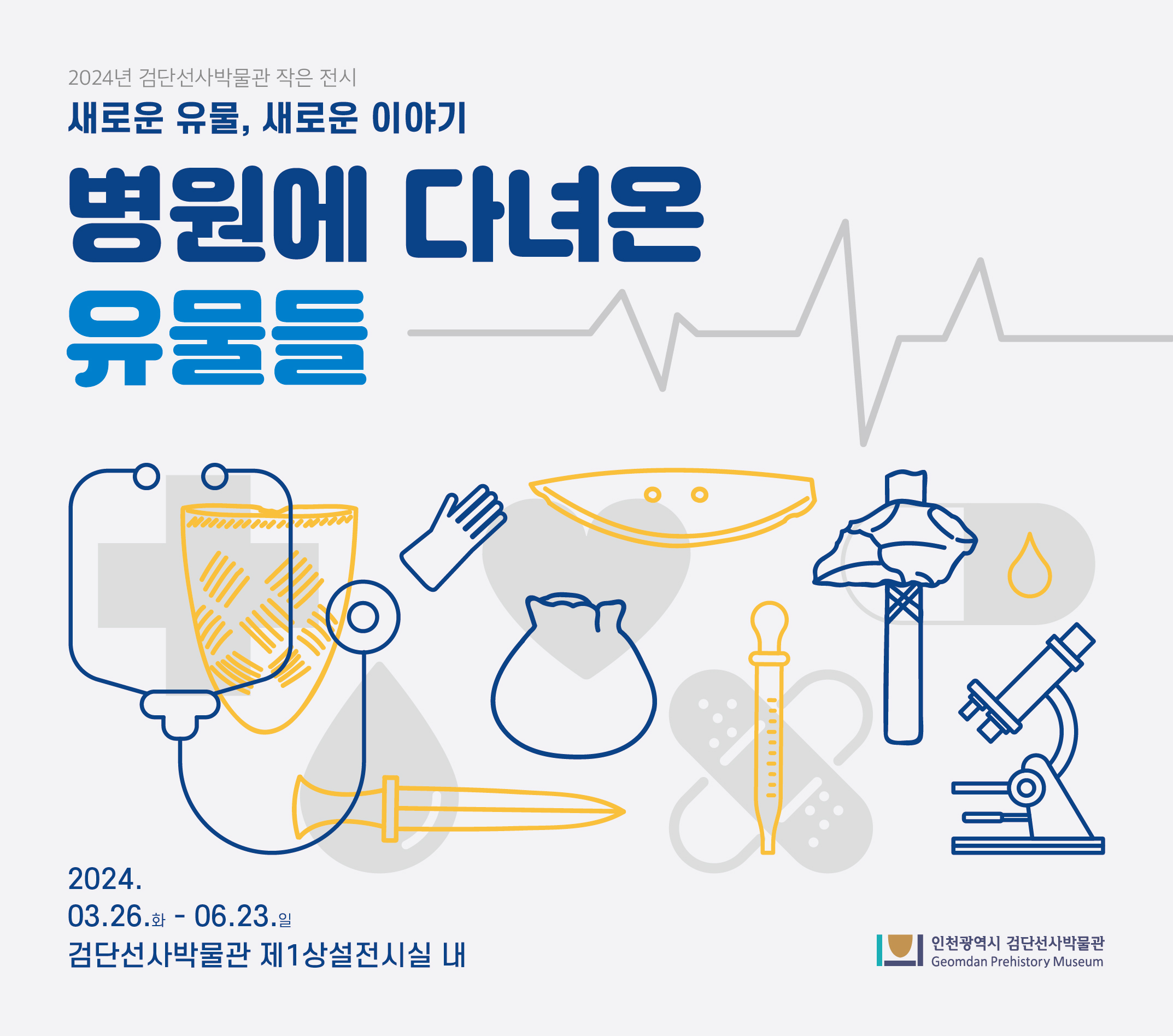 2024년 검단선사박물관 작은 전시

새로운 유물, 새로운 이야기

병원에 다녀온 유물들

2024.
03.26.화 - 06.23.일
검단선사박물관 제1상설전시실 내

인천광역시 검단선사박물관
Geomdan Prehistory Museum